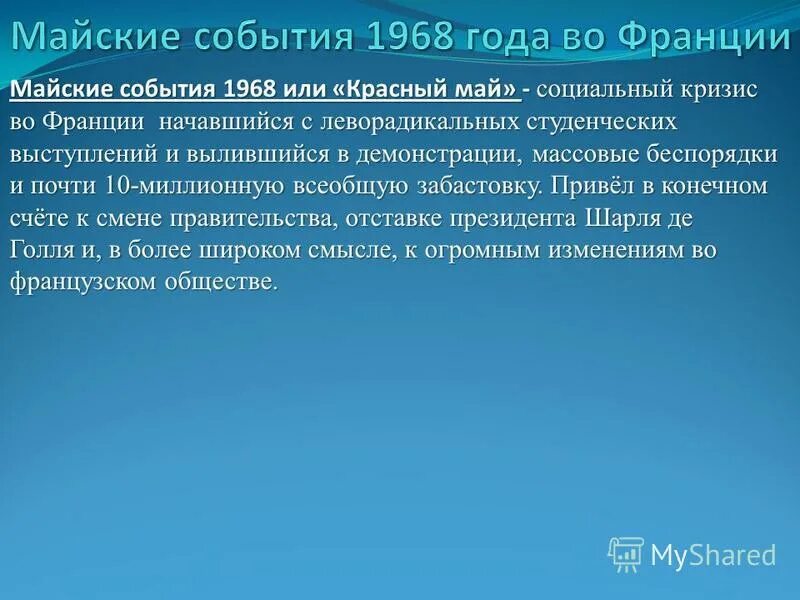 Майские события 1968 года во Франции

Майские события 1968 или «Красный май» - социальный кризис во Франции начавшийся с леворадикальных студенческих выступлений и вылившийся в демонстрации, массовые беспорядки и почти 10-миллионную всеобщую забастовку. Привёл в конечном счёте к смене правительства, отставке президента Шарля де Голля и, в более широком смысле, к огромным изменениям во французском обществе.

MyShared